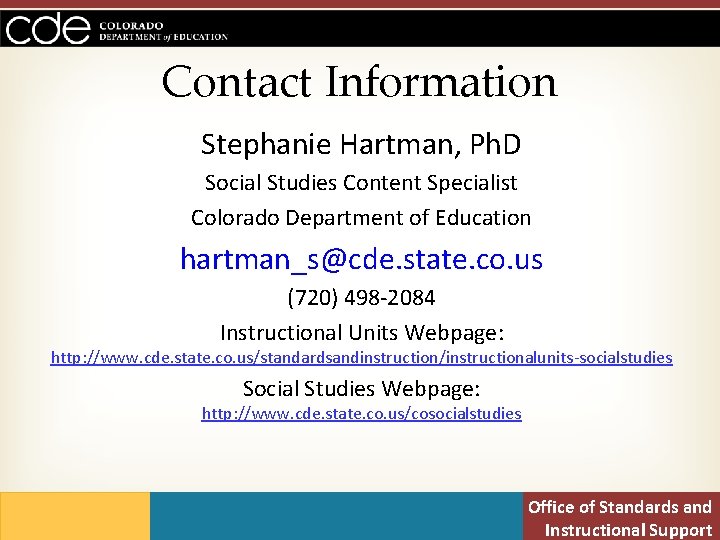 cde COLORADO DEPARTMENT of EDUCATION

Contact Information

Stephanie Hartman, PhD

Social Studies Content Specialist

Colorado Department of Education

hartman_s@cde.state.co.us

(720) 498-2084

Instructional Units Webpage:

http://www.cde.state.co.us/standardsandinstruction/instructionalunits-socialstudies

Social Studies Webpage:

http://www.cde.state.co.us/cosocialstudies

Office of Standards and Instructional Support